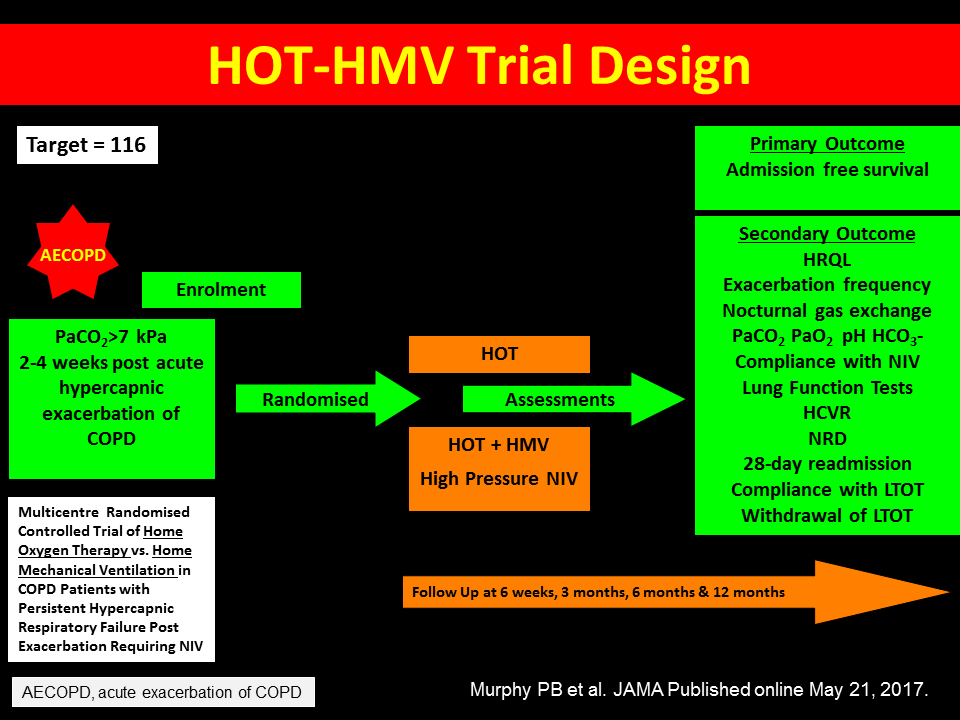 HOT-HMV Trial Design

Target = 116

AECOPD

Enrolment

$PaCO_2$>7 kPa
2-4 weeks post acute hypercapnic exacerbation of COPD

Randomised

HOT

HOT + HMV
High Pressure NIV

Assessments

Primary Outcome
Admission free survival

Secondary Outcome
HRQL
Exacerbation frequency
Nocturnal gas exchange
$PaCO_2$ $PaO_2$ pH $HCO_3$-
Compliance with NIV
Lung Function Tests
HCVR
NRD
28-day readmission
Compliance with LTOT
Withdrawal of LTOT

Multicentre Randomised Controlled Trial of Home Oxygen Therapy vs. Home Mechanical Ventilation in COPD Patients with Persistent Hypercapnic Respiratory Failure Post Exacerbation Requiring NIV

Follow Up at 6 weeks, 3 months, 6 months & 12 months

AECOPD, acute exacerbation of COPD

Murphy PB et al. JAMA Published online May 21, 2017.